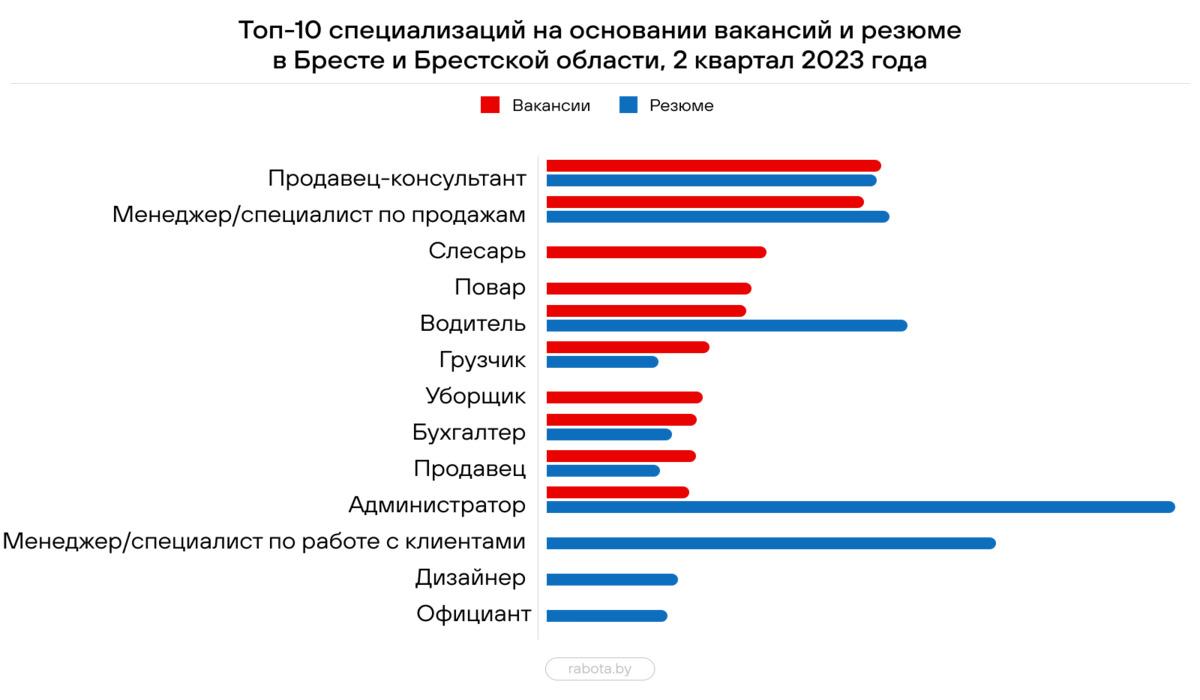 Топ-10 специализаций на основании вакансий и резюме в Бресте и Брестской области, 2 квартал 2023 года

Вакансии
Резюме

Продавец-консультант
Менеджер/специалист по продажам
Слесарь
Повар
Водитель
Грузчик
Уборщик
Бухгалтер
Продавец
Администратор
Менеджер/специалист по работе с клиентами
Дизайнер
Официант

rabota.by